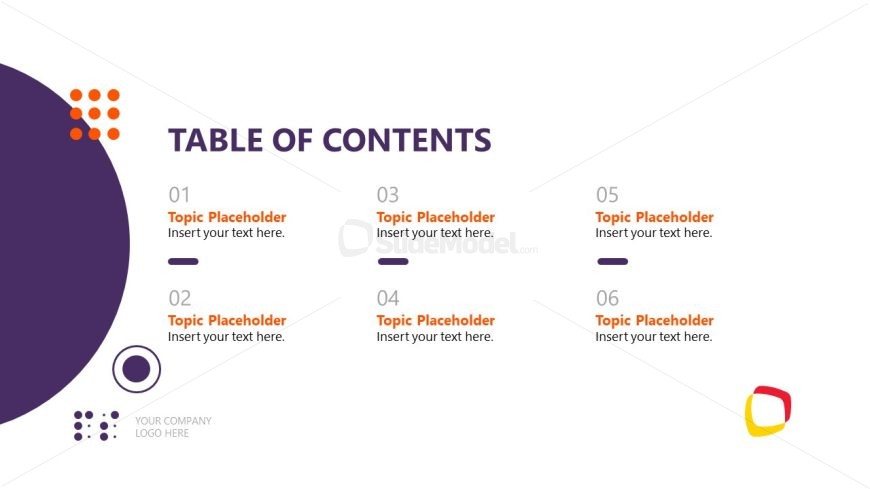 TABLE OF CONTENTS

01
Topic Placeholder
Insert your text here.

02
Topic Placeholder
Insert your text here.

03
Topic Placeholder
Insert your text here.

04
Topic Placeholder
Insert your text here.

05
Topic Placeholder
Insert your text here.

06
Topic Placeholder
Insert your text here.

SlideModel.com

YOUR COMPANY
LOGO HERE